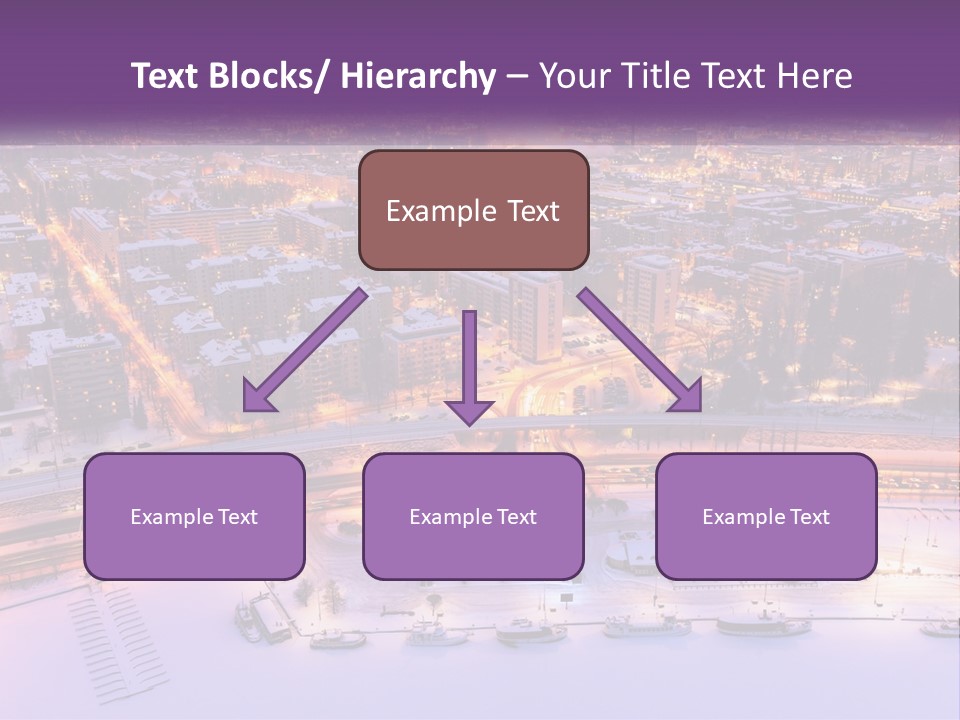 Text Blocks/ Hierarchy – Your Title Text Here

Example Text

Example Text

Example Text

Example Text